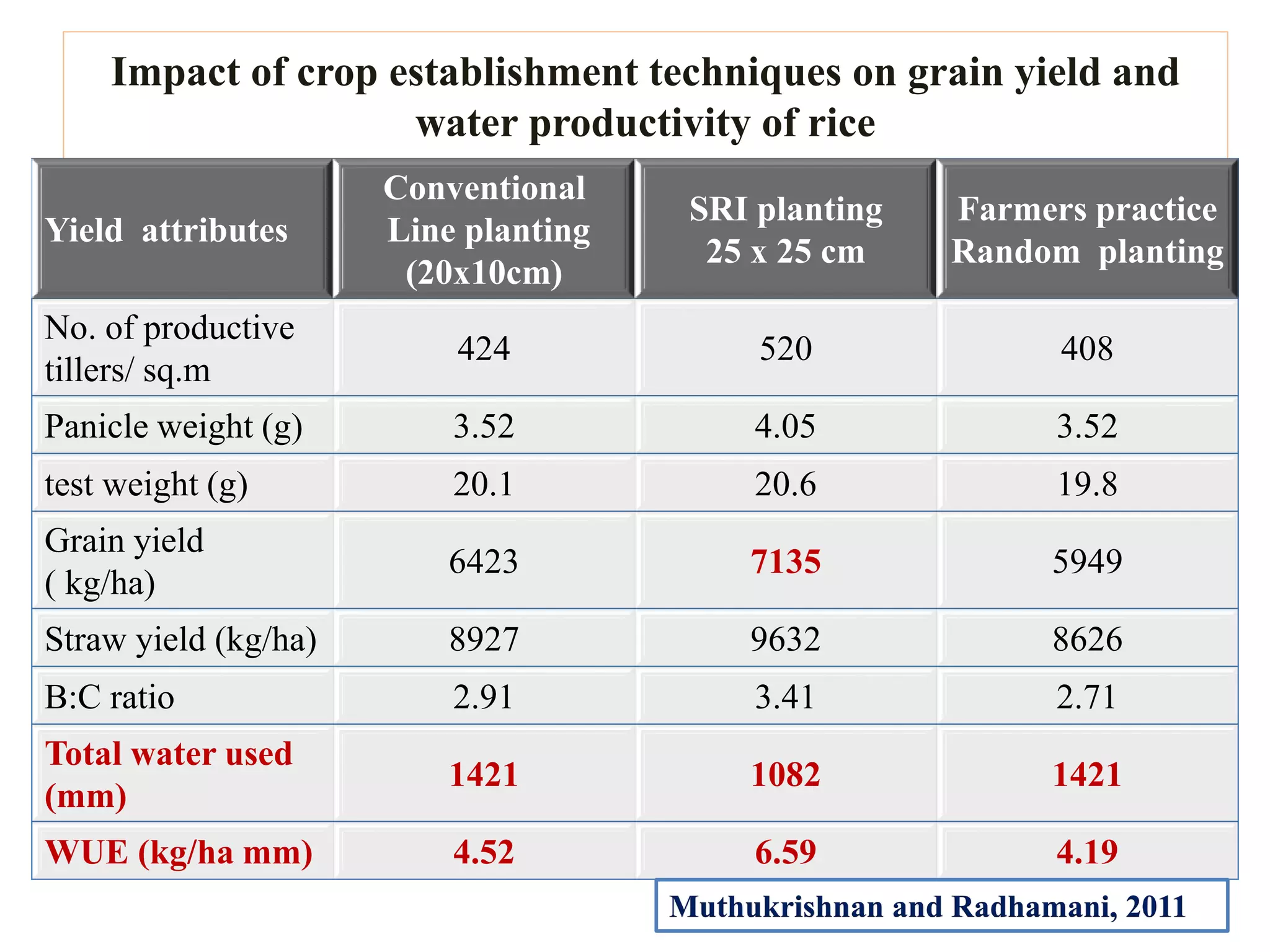 Impact of crop establishment techniques on grain yield and water productivity of rice

| Yield attributes | Conventional Line planting (20x10cm) | SRI planting 25 x 25 cm | Farmers practice Random planting |
|---|---|---|---|
| No. of productive tillers/ sq.m | 424 | 520 | 408 |
| Panicle weight (g) | 3.52 | 4.05 | 3.52 |
| test weight (g) | 20.1 | 20.6 | 19.8 |
| Grain yield ( kg/ha) | 6423 | 7135 | 5949 |
| Straw yield (kg/ha) | 8927 | 9632 | 8626 |
| B:C ratio | 2.91 | 3.41 | 2.71 |
| Total water used (mm) | 1421 | 1082 | 1421 |
| WUE (kg/ha mm) | 4.52 | 6.59 | 4.19 |

Muthukrishnan and Radhamani, 2011